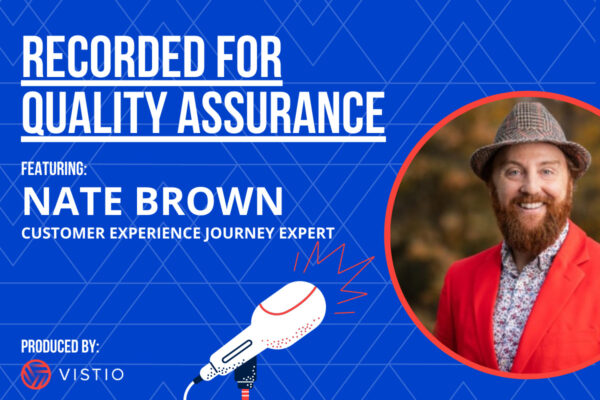 RECORDED FOR QUALITY ASSURANCE

FEATURING:
NATE BROWN
CUSTOMER EXPERIENCE JOURNEY EXPERT

PRODUCED BY:
VISTIO